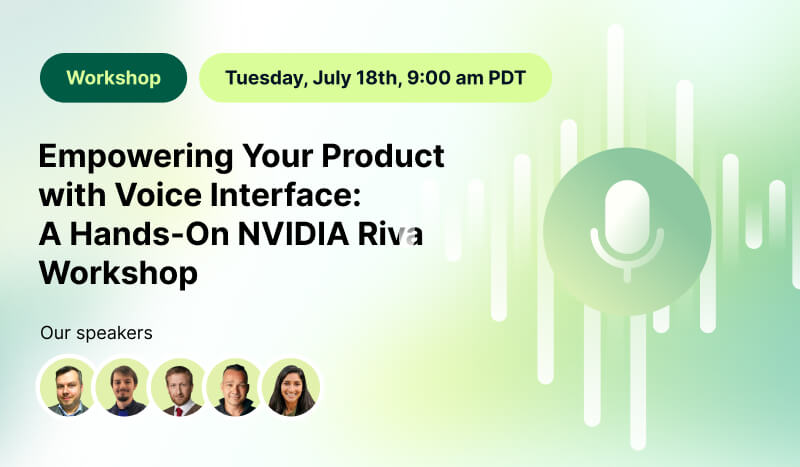 Workshop

Tuesday, July 18th, 9:00 am PDT

Empowering Your Product with Voice Interface: A Hands-On NVIDIA Riva Workshop

Our speakers